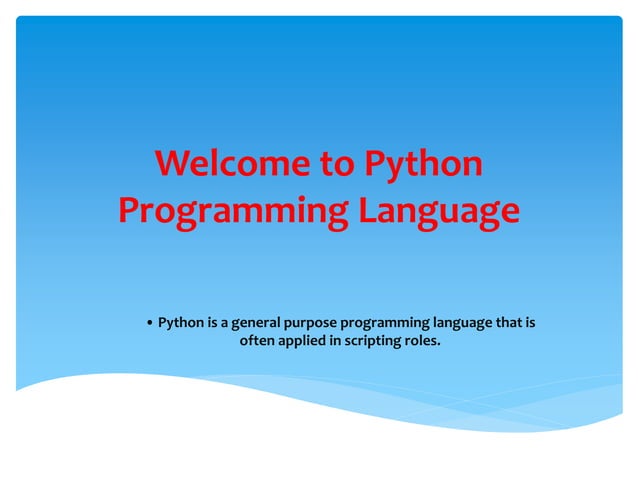 Welcome to Python Programming Language

• Python is a general purpose programming language that is often applied in scripting roles.